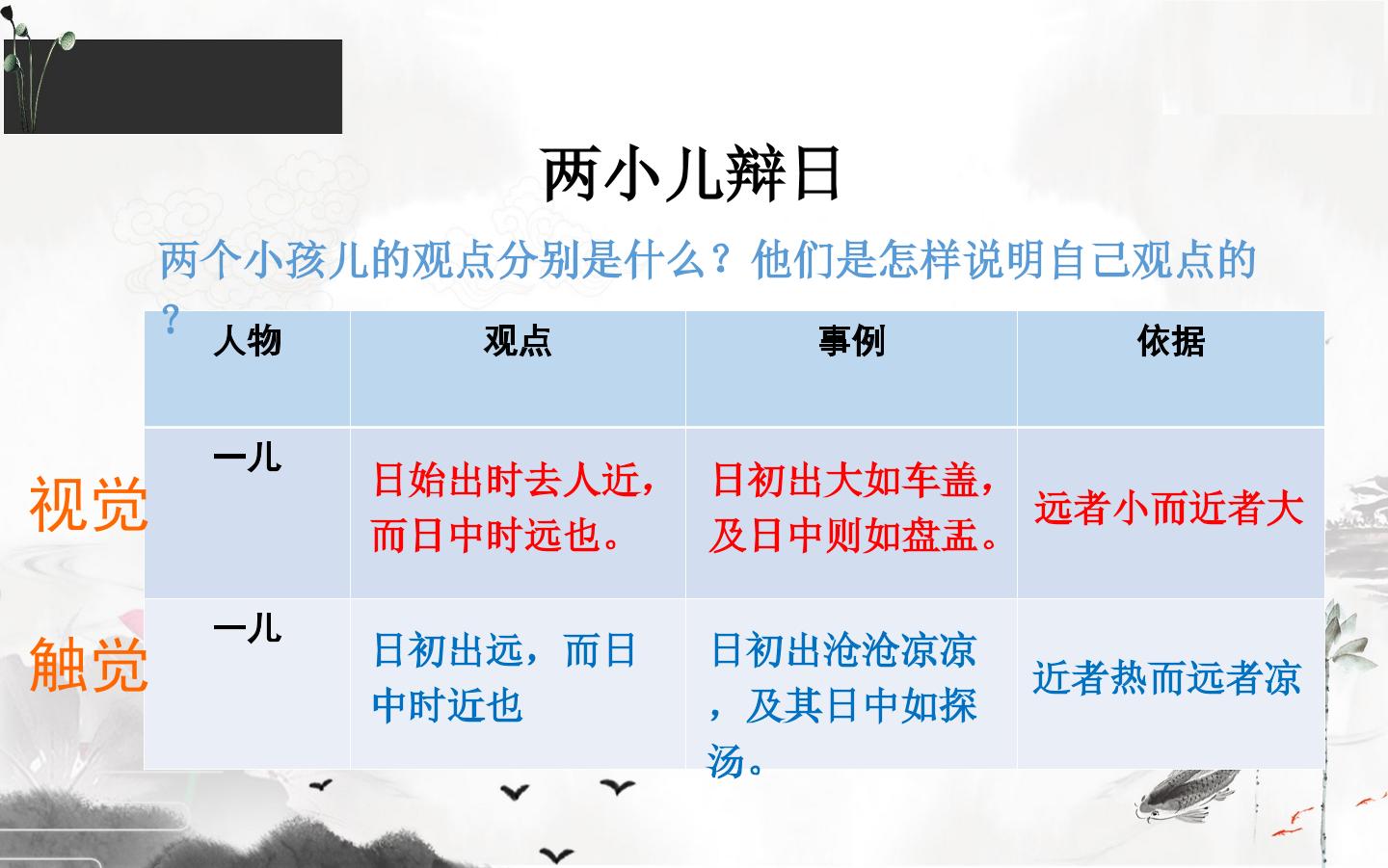 两小儿辩日

两个小孩儿的观点分别是什么？他们是怎样说明自己观点的？

| 人物 | 观点 | 事例 | 依据 |
|---|---|---|---|
| 一儿 | 日始出时去人近，而日中时远也。 | 日初出大如车盖，及日中则如盘盂。 | 远者小而近者大 |
| 一儿 | 日初出远，而日中时近也 | 日初出沧沧凉凉，及其日中如探汤。 | 近者热而远者凉 |

视觉

触觉